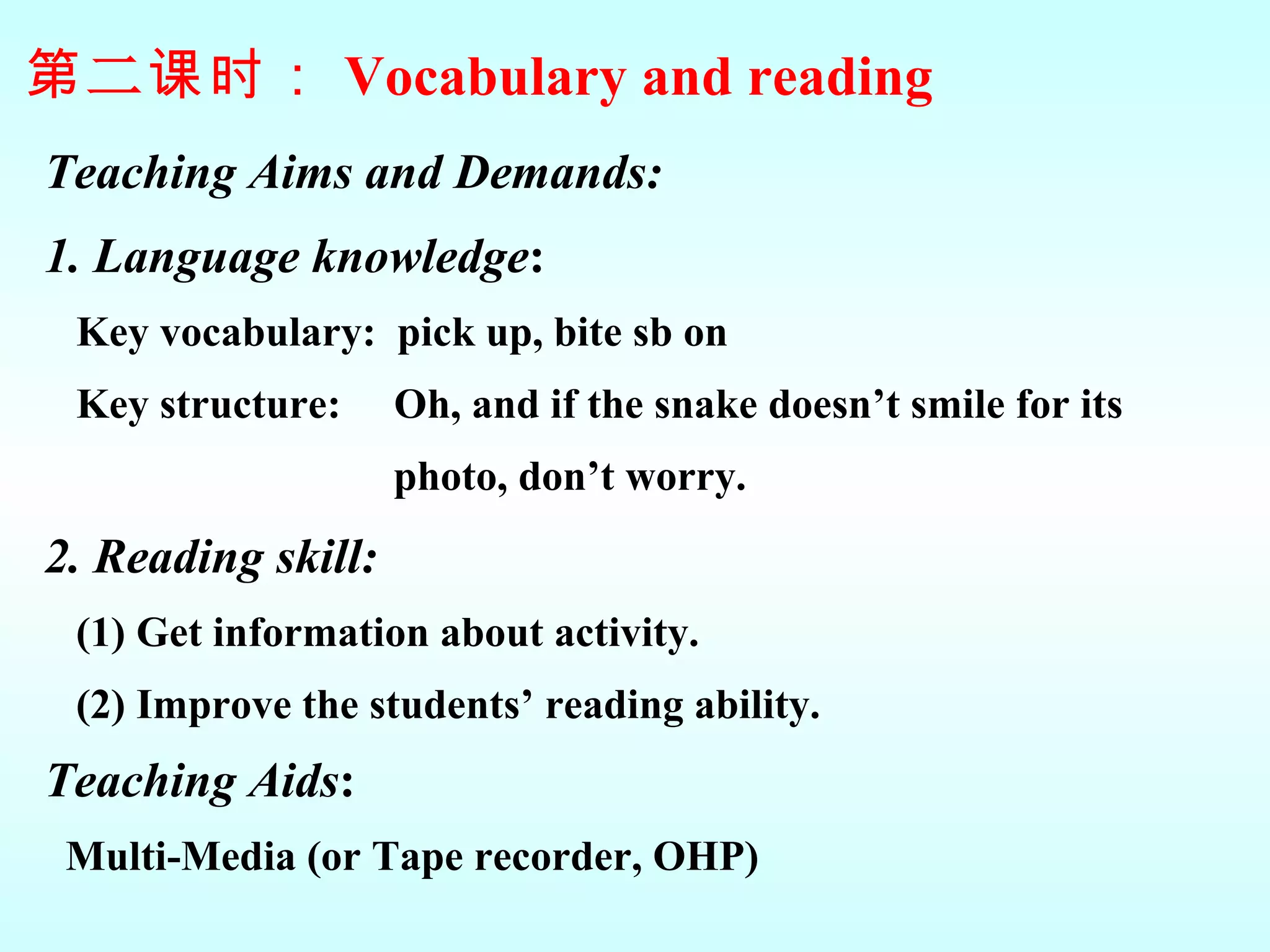 第二课时： Vocabulary and reading

Teaching Aims and Demands:

1. Language knowledge:

Key vocabulary: pick up, bite sb on

Key structure: Oh, and if the snake doesn’t smile for its photo, don’t worry.

2. Reading skill:

(1) Get information about activity.

(2) Improve the students’ reading ability.

Teaching Aids:

Multi-Media (or Tape recorder, OHP)